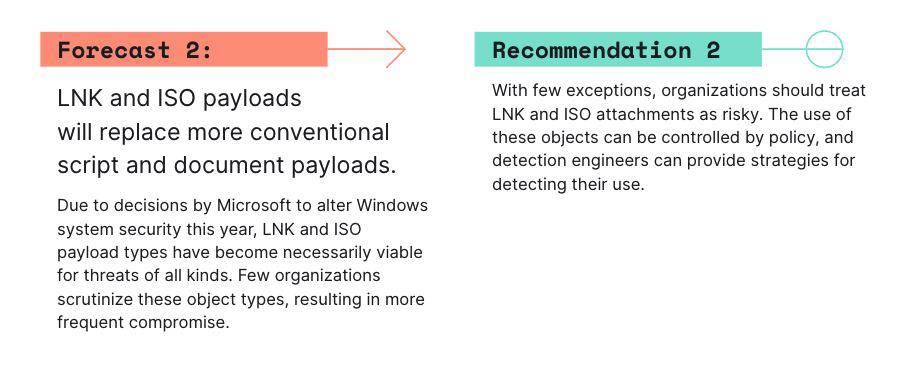 Forecast 2:

LNK and ISO payloads will replace more conventional script and document payloads.

Due to decisions by Microsoft to alter Windows system security this year, LNK and ISO payload types have become necessarily viable for threats of all kinds. Few organizations scrutinize these object types, resulting in more frequent compromise.

Recommendation 2

With few exceptions, organizations should treat LNK and ISO attachments as risky. The use of these objects can be controlled by policy, and detection engineers can provide strategies for detecting their use.